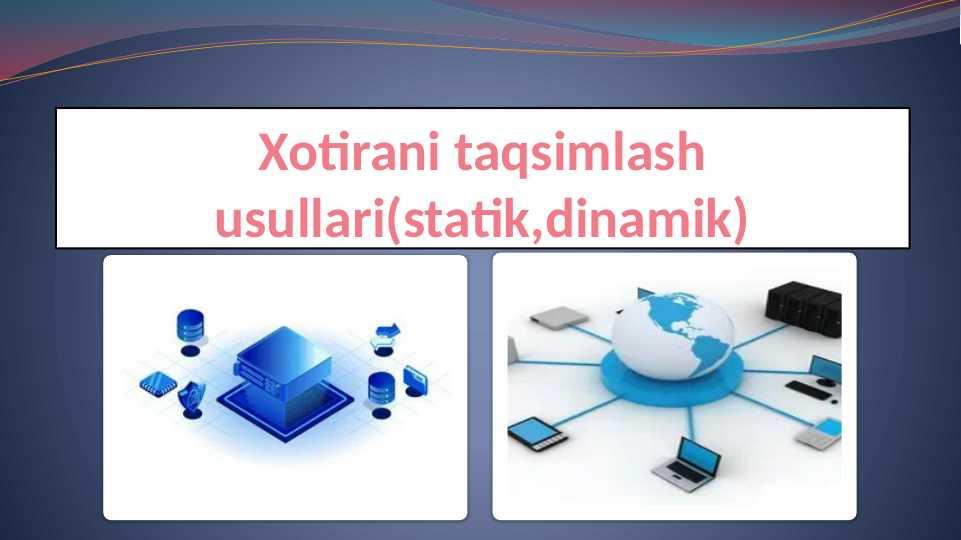 Xotirani taqsimlash usullari(statik,dinamik)